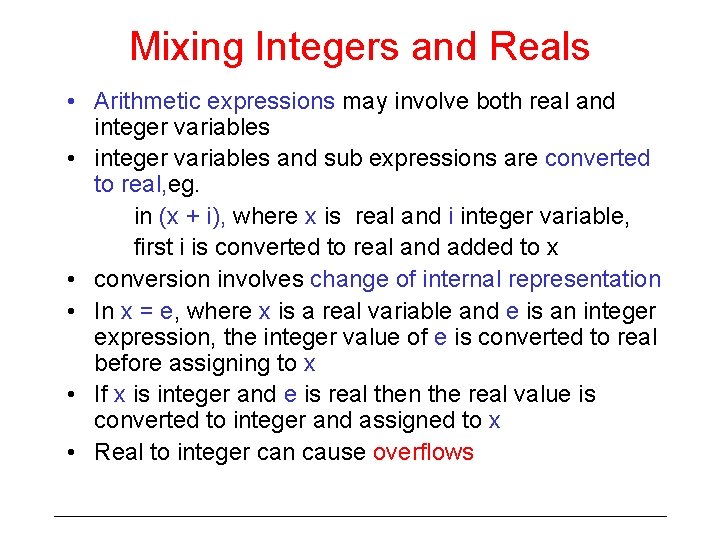 Mixing Integers and Reals

• Arithmetic expressions may involve both real and integer variables

• integer variables and sub expressions are converted to real,eg.

in (x + i), where x is real and i integer variable, first i is converted to real and added to x

• conversion involves change of internal representation

• In x = e, where x is a real variable and e is an integer expression, the integer value of e is converted to real before assigning to x

• If x is integer and e is real then the real value is converted to integer and assigned to x

• Real to integer can cause overflows